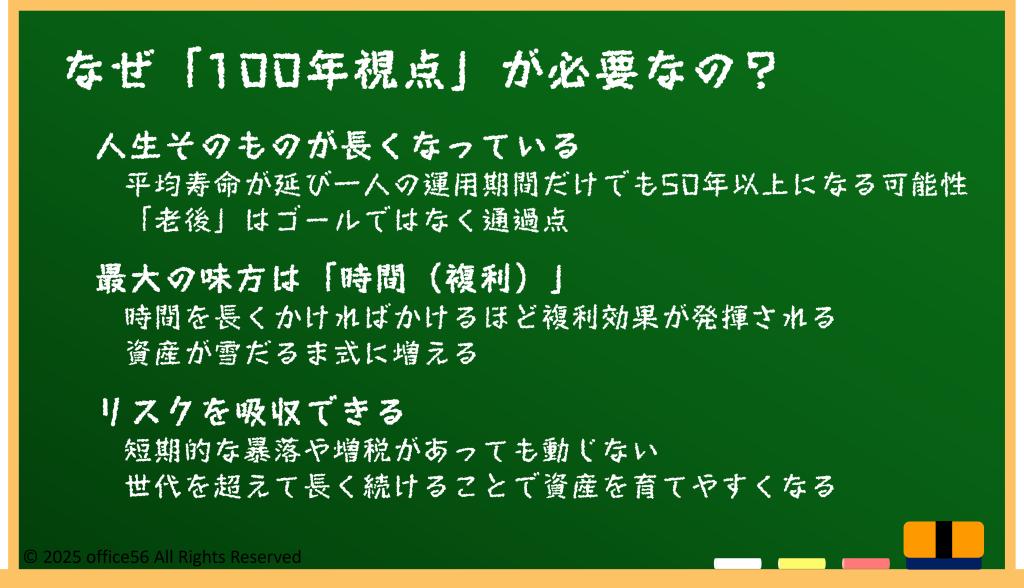 なぜ「100年視点」が必要なの？

人生そのものが長くなっている
平均寿命が延び一人の運用期間だけでも50年以上になる可能性
「老後」はゴールではなく通過点

最大の味方は「時間（複利）」
時間を長くかければかけるほど複利効果が発揮される
資産が雪だるま式に増える

リスクを吸収できる
短期的な暴落や増税があっても動じない
世代を超えて長く続けることで資産を育てやすくなる

© 2025 office56 All Rights Reserved